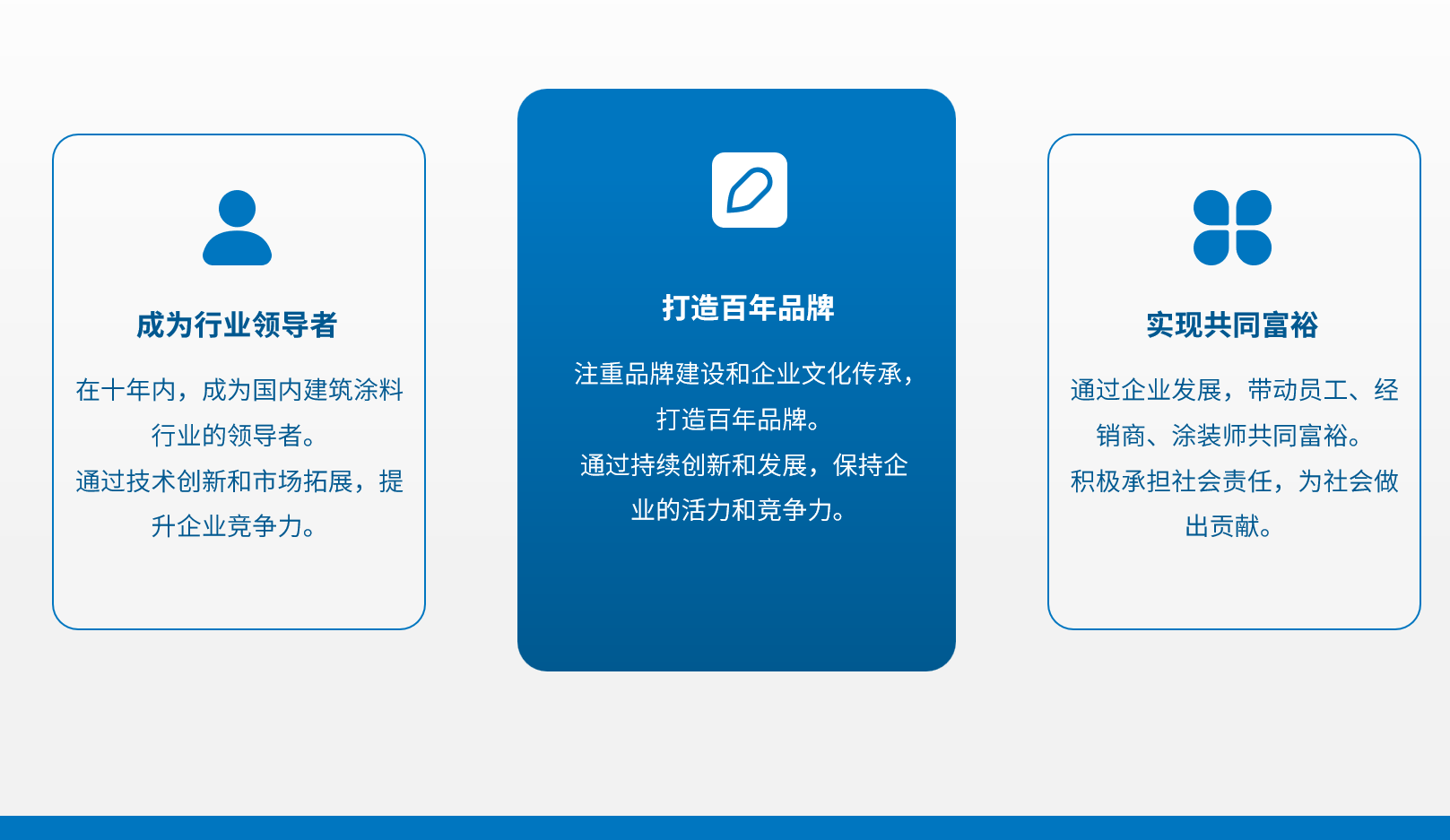 成为行业领导者

在十年内，成为国内建筑涂料行业的领导者。
通过技术创新和市场拓展，提升企业竞争力。

打造百年品牌

注重品牌建设和企业文化传承，打造百年品牌。
通过持续创新和发展，保持企业的活力和竞争力。

实现共同富裕

通过企业发展，带动员工、经销商、涂装师共同富裕。
积极承担社会责任，为社会做出贡献。